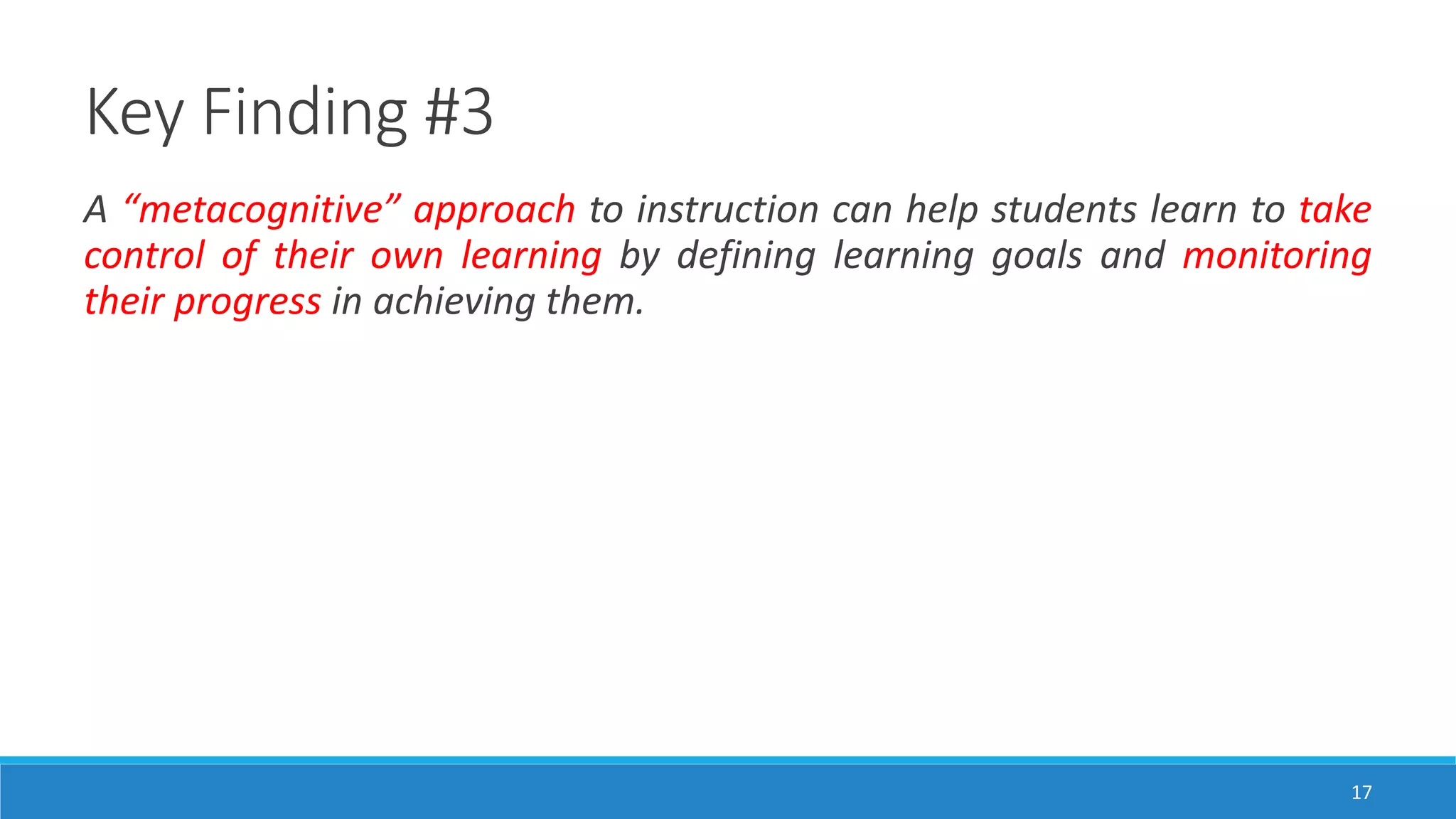 Key Finding #3

A “metacognitive” approach to instruction can help students learn to take control of their own learning by defining learning goals and monitoring their progress in achieving them.

17